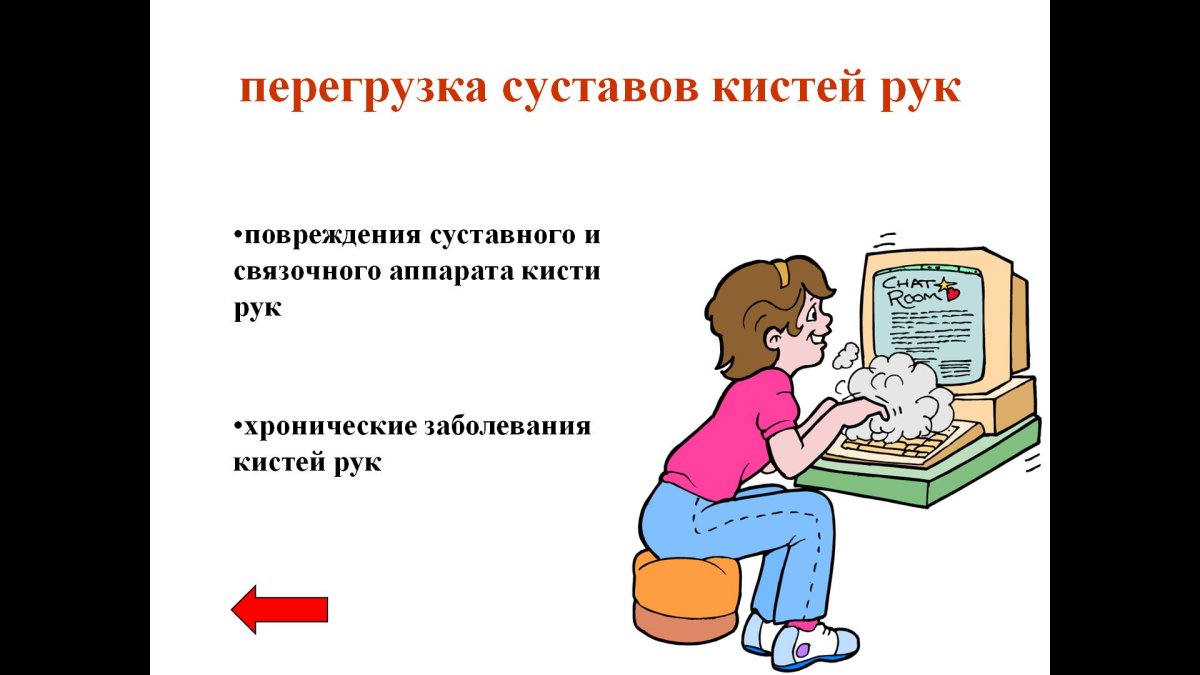 перегрузка суставов кистей рук

•повреждения суставного и связочного аппарата кисти рук

•хронические заболевания кистей рук

CHAT ROOM